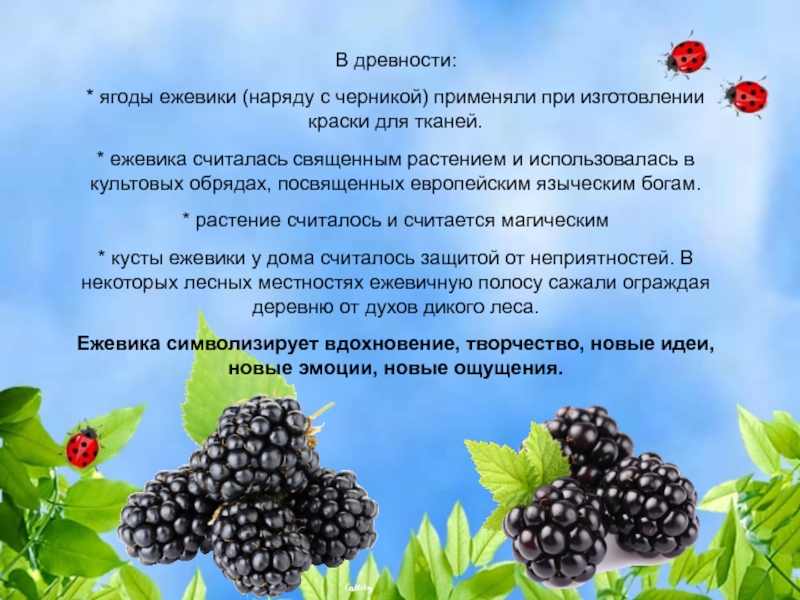 В древности:

* ягоды ежевики (наряду с черникой) применяли при изготовлении краски для тканей.

* ежевика считалась священным растением и использовалась в культовых обрядах, посвященных европейским языческим богам.

* растение считалось и считается магическим

* кусты ежевики у дома считалось защитой от неприятностей. В некоторых лесных местностях ежевичную полосу сажали ограждая деревню от духов дикого леса.

Ежевика символизирует вдохновение, творчество, новые идеи, новые эмоции, новые ощущения.